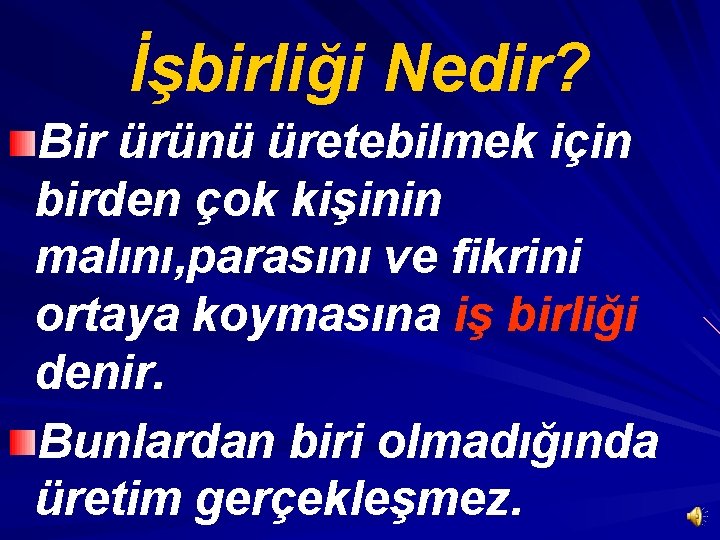 İşbirliği Nedir?

Bir ürünü üretebilmek için birden çok kişinin malını,parasını ve fikrini ortaya koymasına iş birliği denir.

Bunlardan biri olmadığında üretim gerçekleşmez.